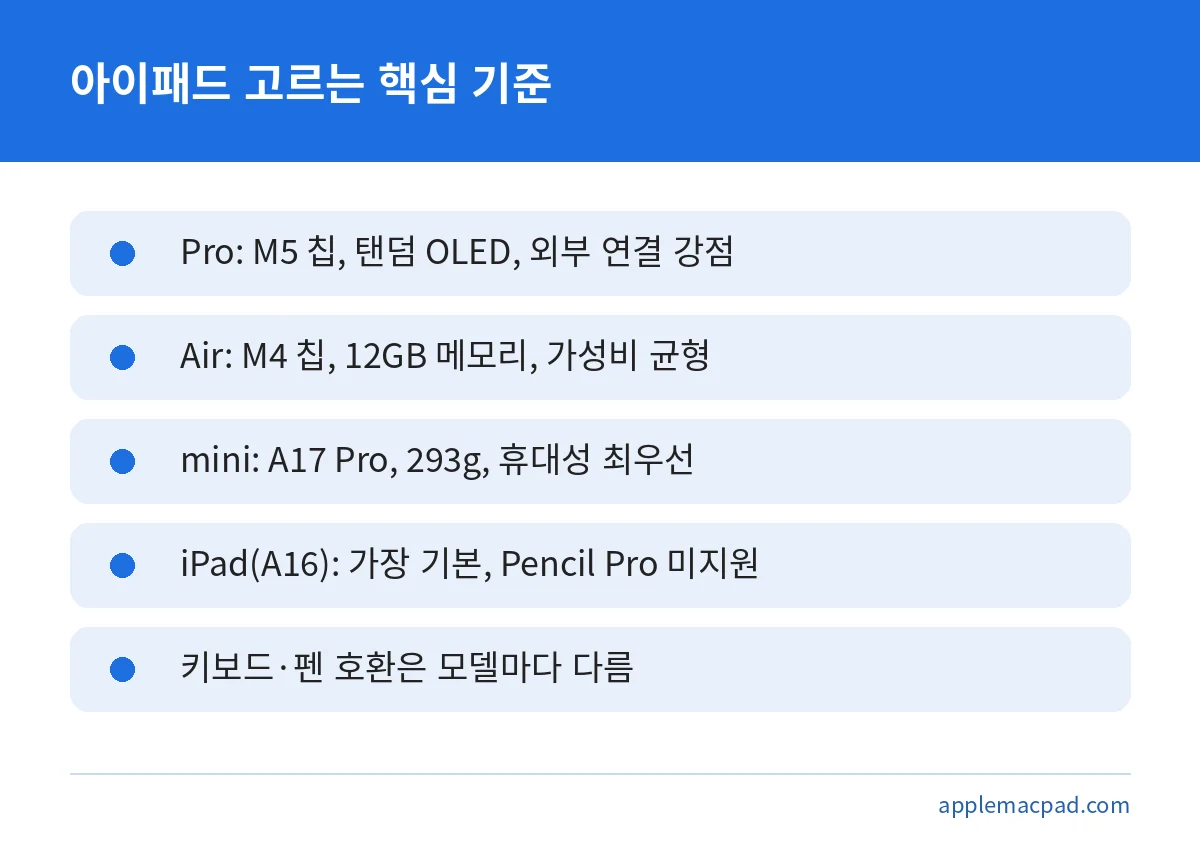 아이패드 고르는 핵심 기준

• Pro: M5 칩, 탠덤 OLED, 외부 연결 강점

• Air: M4 칩, 12GB 메모리, 가성비 균형

• mini: A17 Pro, 293g, 휴대성 최우선

• iPad(A16): 가장 기본, Pencil Pro 미지원

• 키보드·펜 호환은 모델마다 다름

applemacpad.com